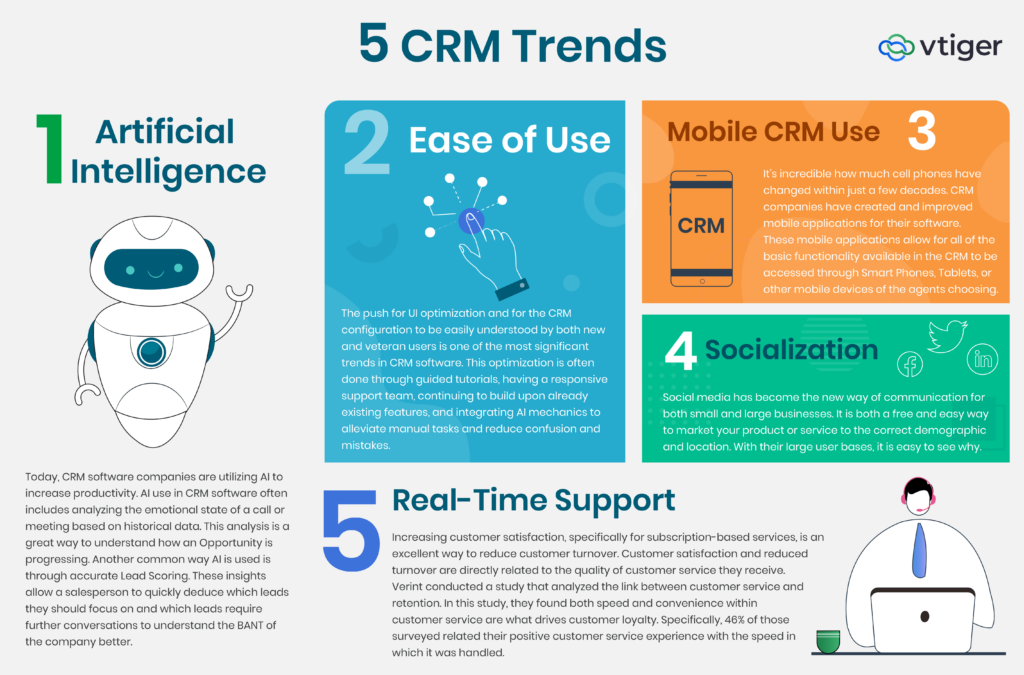 5 CRM Trends

vtiger

1 Artificial Intelligence

Today, CRM software companies are utilizing AI to increase productivity. AI use in CRM software often includes analyzing the emotional state of a call or meeting based on historical data. This analysis is a great way to understand how an Opportunity is progressing. Another common way AI is used is through accurate Lead Scoring. These insights allow a salesperson to quickly deduce which leads they should focus on and which leads require further conversations to understand the BANT of the company better.

2 Ease of Use

The push for UI optimization and for the CRM configuration to be easily understood by both new and veteran users is one of the most significant trends in CRM software. This optimization is often done through guided tutorials, having a responsive support team, continuing to build upon already existing features, and integrating AI mechanics to alleviate manual tasks and reduce confusion and mistakes.

Mobile CRM Use 3

CRM

It's incredible how much cell phones have changed within just a few decades. CRM companies have created and improved mobile applications for their software. These mobile applications allow for all of the basic functionality available in the CRM to be accessed through Smart Phones, Tablets, or other mobile devices of the agents choosing.

4 Socialization

Social media has become the new way of communication for both small and large businesses. It is both a free and easy way to market your product or service to the correct demographic and location. With their large user bases, it is easy to see why.

5 Real-Time Support

Increasing customer satisfaction, specifically for subscription-based services, is an excellent way to reduce customer turnover. Customer satisfaction and reduced turnover are directly related to the quality of customer service they receive. Verint conducted a study that analyzed the link between customer service and retention. In this study, they found both speed and convenience within customer service are what drives customer loyalty. Specifically, 46% of those surveyed related their positive customer service experience with the speed in which it was handled.